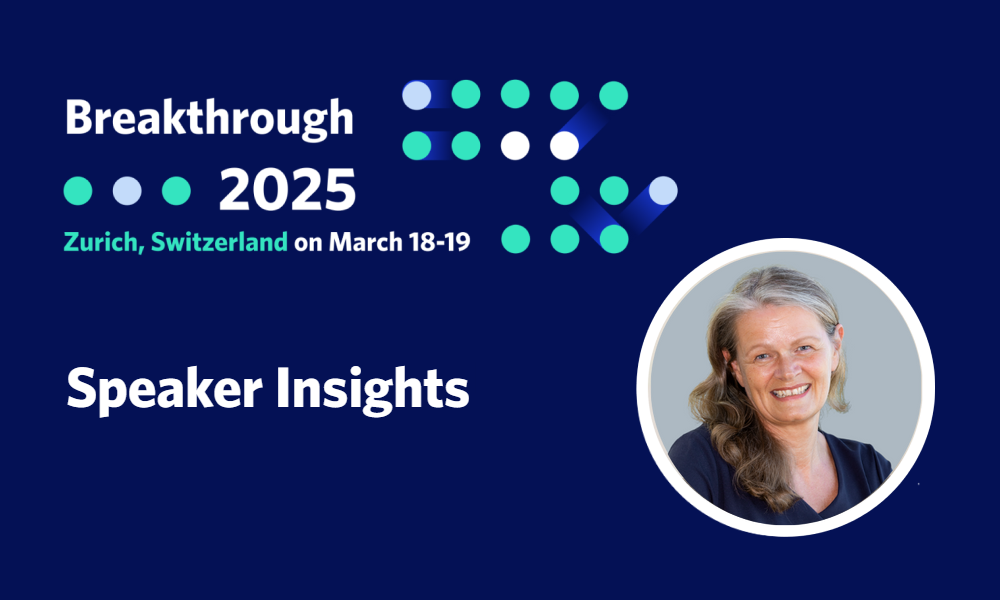 Breakthrough 2025
Zurich, Switzerland on March 18-19

Speaker Insights